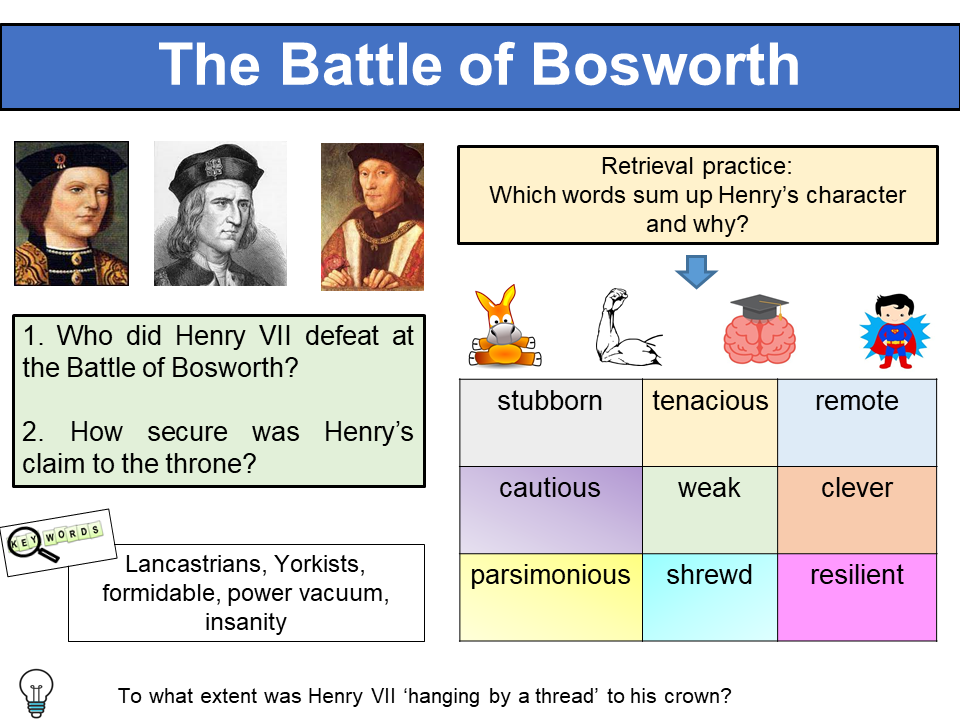 The Battle of Bosworth

Retrieval practice:
Which words sum up Henry's character and why?

1. Who did Henry VII defeat at the Battle of Bosworth?

2. How secure was Henry's claim to the throne?

| stubborn | tenacious | remote |
|---|---|---|
| cautious | weak | clever |
| parsimonious | shrewd | resilient |

KEY WORDS

Lancastrians, Yorkists, formidable, power vacuum, insanity

To what extent was Henry VII 'hanging by a thread' to his crown?